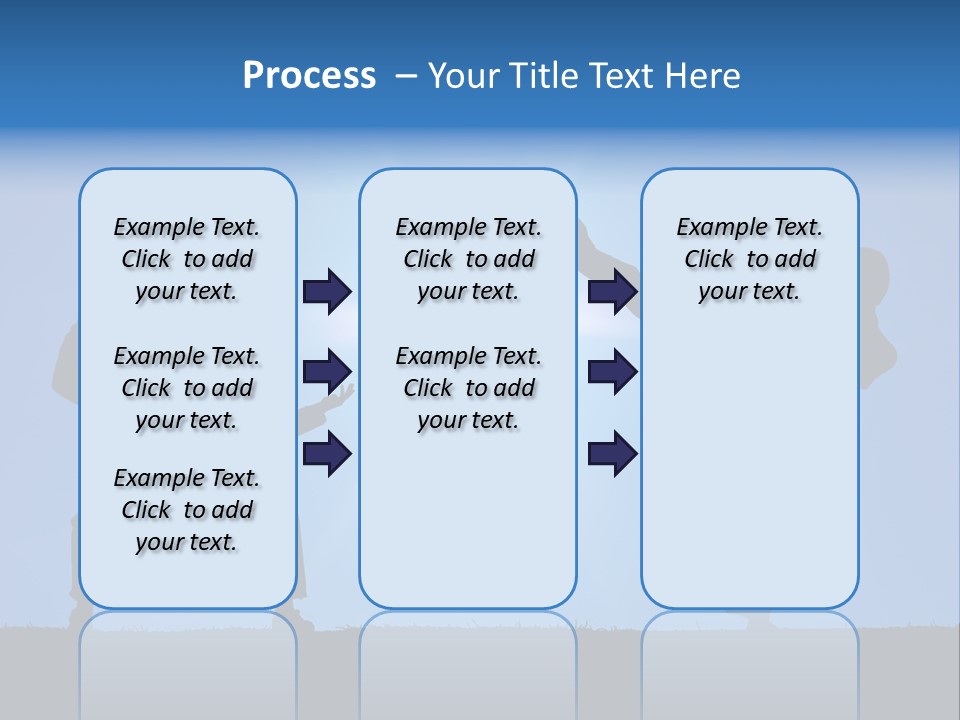 Process – Your Title Text Here

Example Text. Click to add your text.

Example Text. Click to add your text.

Example Text. Click to add your text.

Example Text. Click to add your text.

Example Text. Click to add your text.

Example Text. Click to add your text.